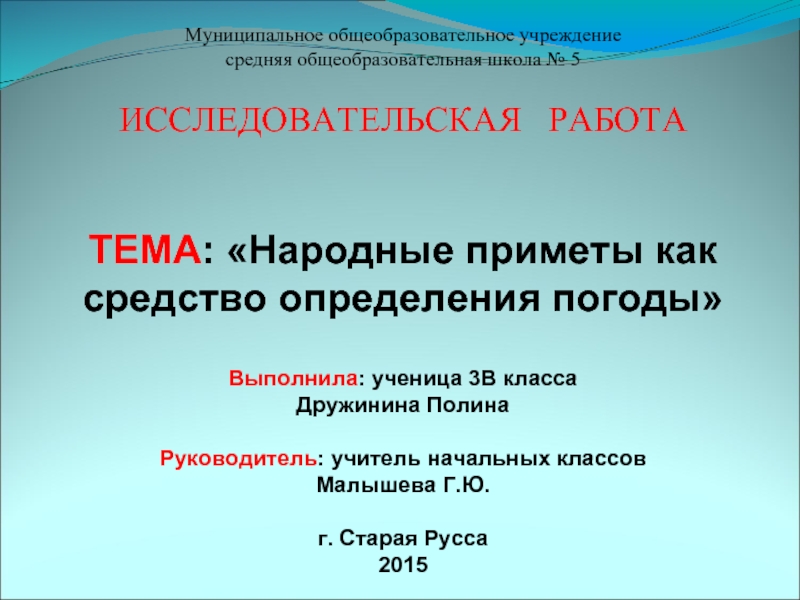 Муниципальное общеобразовательное учреждение
средняя общеобразовательная школа № 5

ИССЛЕДОВАТЕЛЬСКАЯ РАБОТА

ТЕМА: «Народные приметы как средство определения погоды»

Выполнила: ученица 3В класса
Дружинина Полина

Руководитель: учитель начальных классов
Малышева Г.Ю.

г. Старая Русса
2015